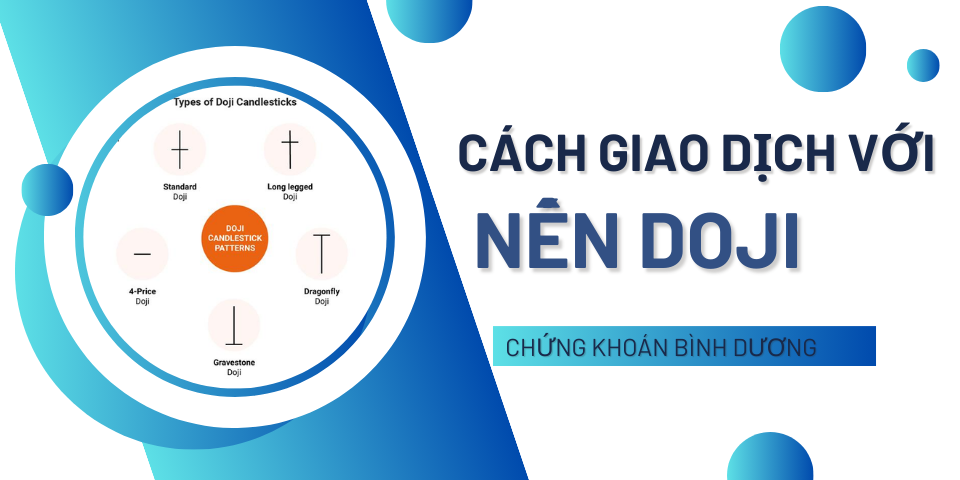 Types of Doji Candlesticks

Standard
Doji

Long legged
Doji

DOJI CANDLESTICK PATTERNS

4-Price
Doji

Dragonfly
Doji

Gravestone
Doji

CÁCH GIAO DỊCH VỚI

NẾN DOJI

CHỨNG KHOÁN BÌNH DƯƠNG